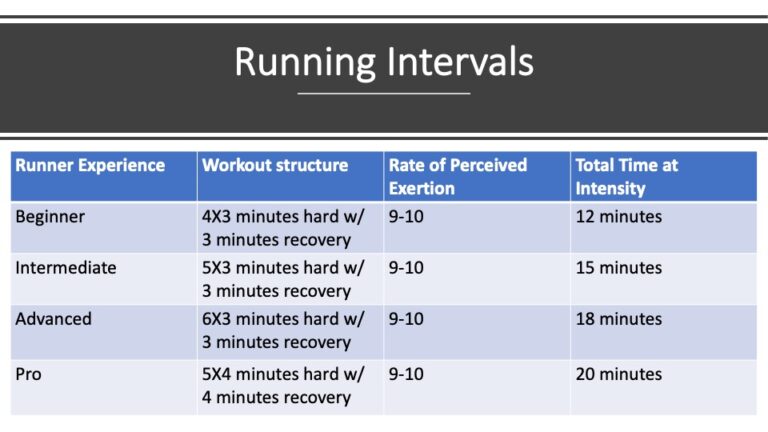 Running Intervals

| Runner Experience | Workout structure | Rate of Perceived Exertion | Total Time at Intensity |
|---|---|---|---|
| Beginner | 4X3 minutes hard w/ 3 minutes recovery | 9-10 | 12 minutes |
| Intermediate | 5X3 minutes hard w/ 3 minutes recovery | 9-10 | 15 minutes |
| Advanced | 6X3 minutes hard w/ 3 minutes recovery | 9-10 | 18 minutes |
| Pro | 5X4 minutes hard w/ 4 minutes recovery | 9-10 | 20 minutes |